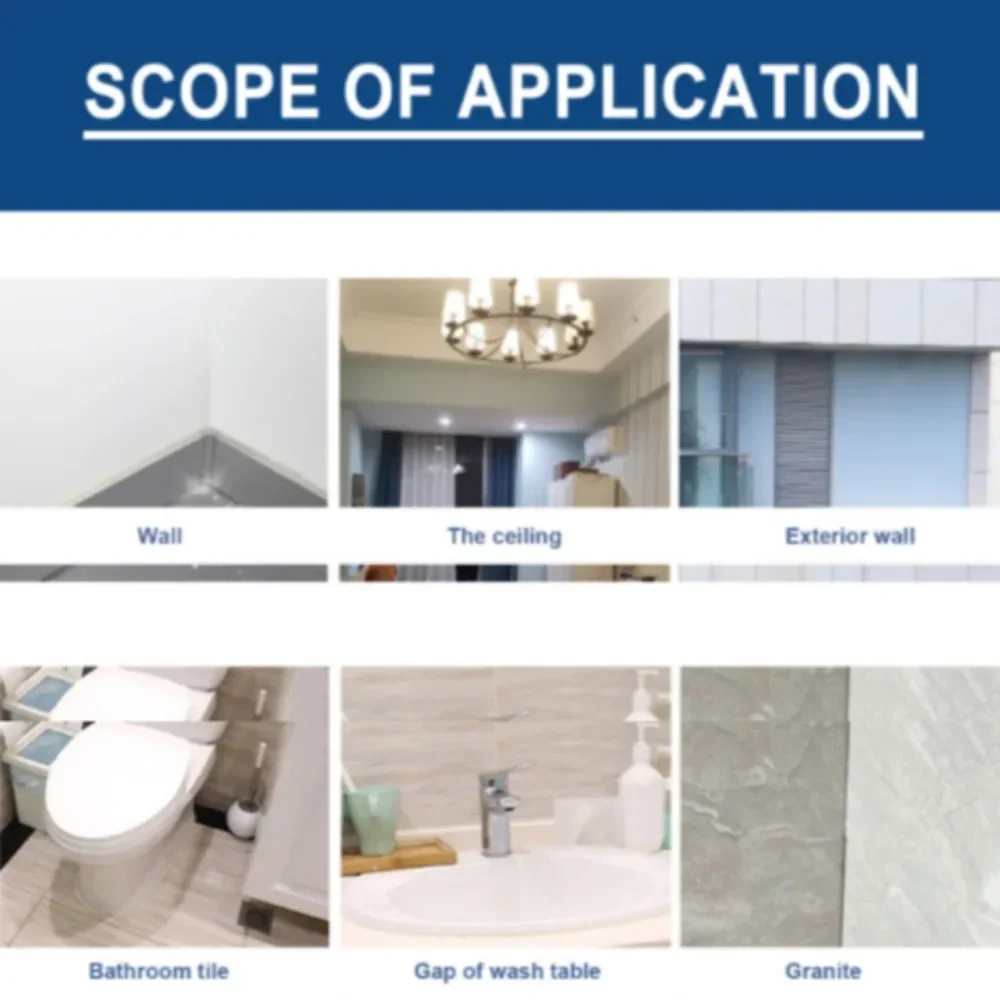 SCOPE OF APPLICATION

Wall

The ceiling

Exterior wall

Bathroom tile

Gap of wash table

Granite